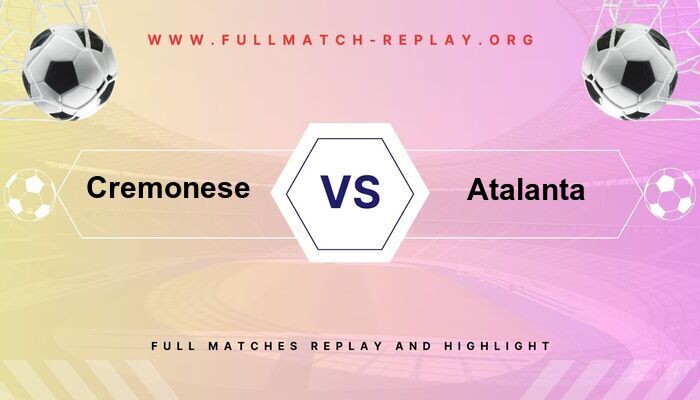 WWW.FULLMATCH-REPLAY.ORG

Cremonese

VS

Atalanta

FULL MATCHES REPLAY AND HIGHLIGHT